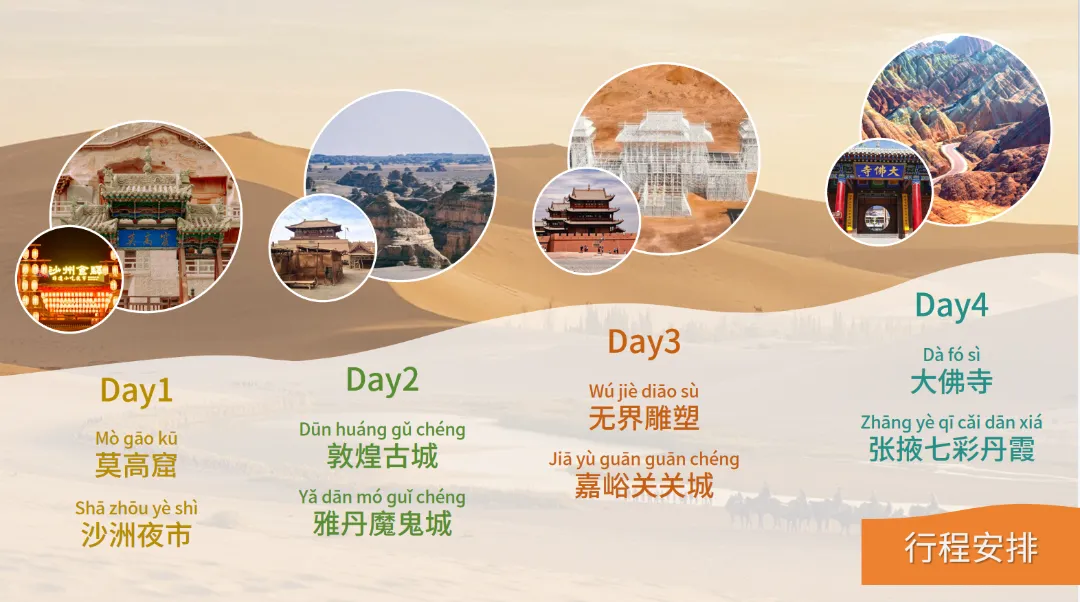 沙洲夜市

莫高窟

大佛寺

Day1

Mò gāo kū
莫高窟

Shā zhōu yè shì
沙洲夜市

Day2

Dūn huáng gǔ chéng
敦煌古城

Yǎ dān mó guǐ chéng
雅丹魔鬼城

Day3

Wú jiè diāo sù
无界雕塑

Jiā yù guān guān chéng
嘉峪关关城

Day4

Dà fó sì
大佛寺

Zhāng yè qī cǎi dān xiá
张掖七彩丹霞

行程安排